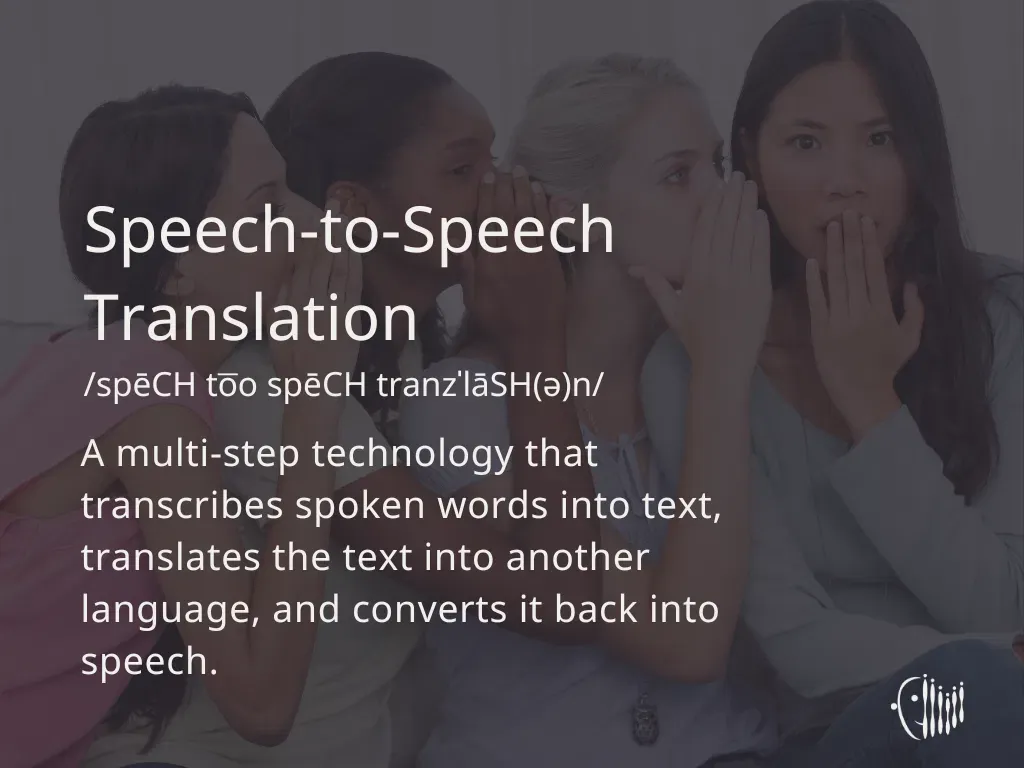 Speech-to-Speech Translation

/spēCH to͞o spēCH tranzˈlāSH(ə)n/

A multi-step technology that transcribes spoken words into text, translates the text into another language, and converts it back into speech.